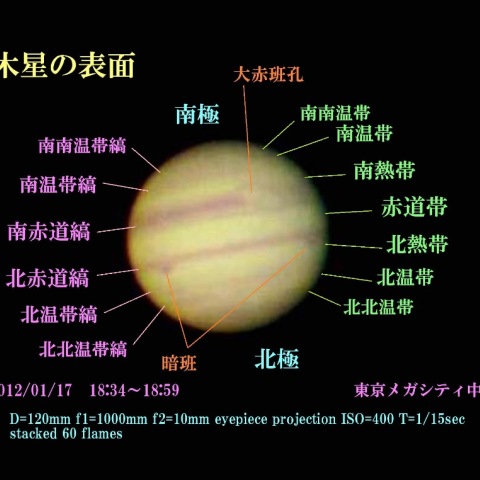 木星の表面

大赤班孔

南極

南南温帯

南温帯

南熱帯

赤道帯

北熱帯

北温帯

北北温帯

南南温帯縞

南温帯縞

南赤道縞

北赤道縞

北温帯縞

北北温帯縞

暗班

北極

012/01/17 18:34～18:59

東京メガシティ中

D=120mm f1=1000mm f2=10mm eyepiece projection ISO=400 T=1/15sec stacked 60 flames